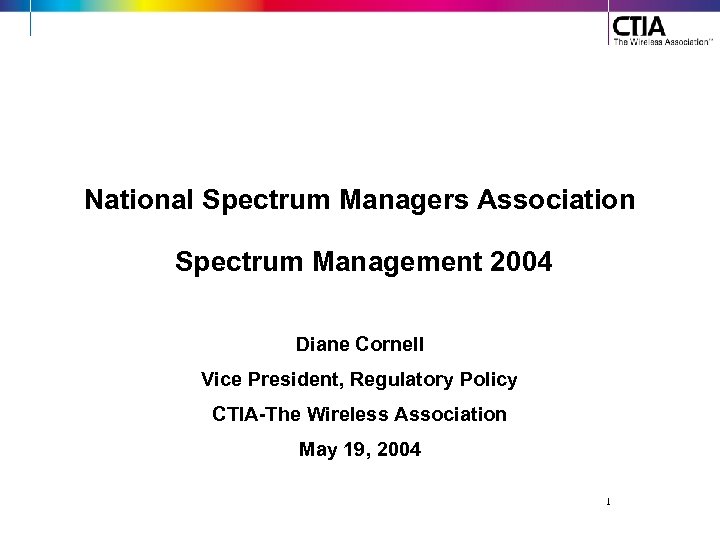 CTIA
The Wireless Association™

National Spectrum Managers Association

Spectrum Management 2004

Diane Cornell

Vice President, Regulatory Policy

CTIA-The Wireless Association

May 19, 2004

1